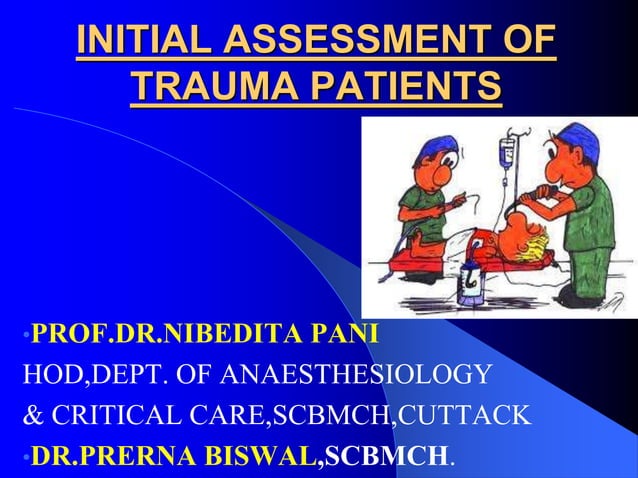 INITIAL ASSESSMENT OF TRAUMA PATIENTS

•PROF.DR.NIBEDITA PANI
HOD,DEPT. OF ANAESTHESIOLOGY & CRITICAL CARE,SCBMCH,CUTTACK
•DR.PRERNA BISWAL,SCBMCH.